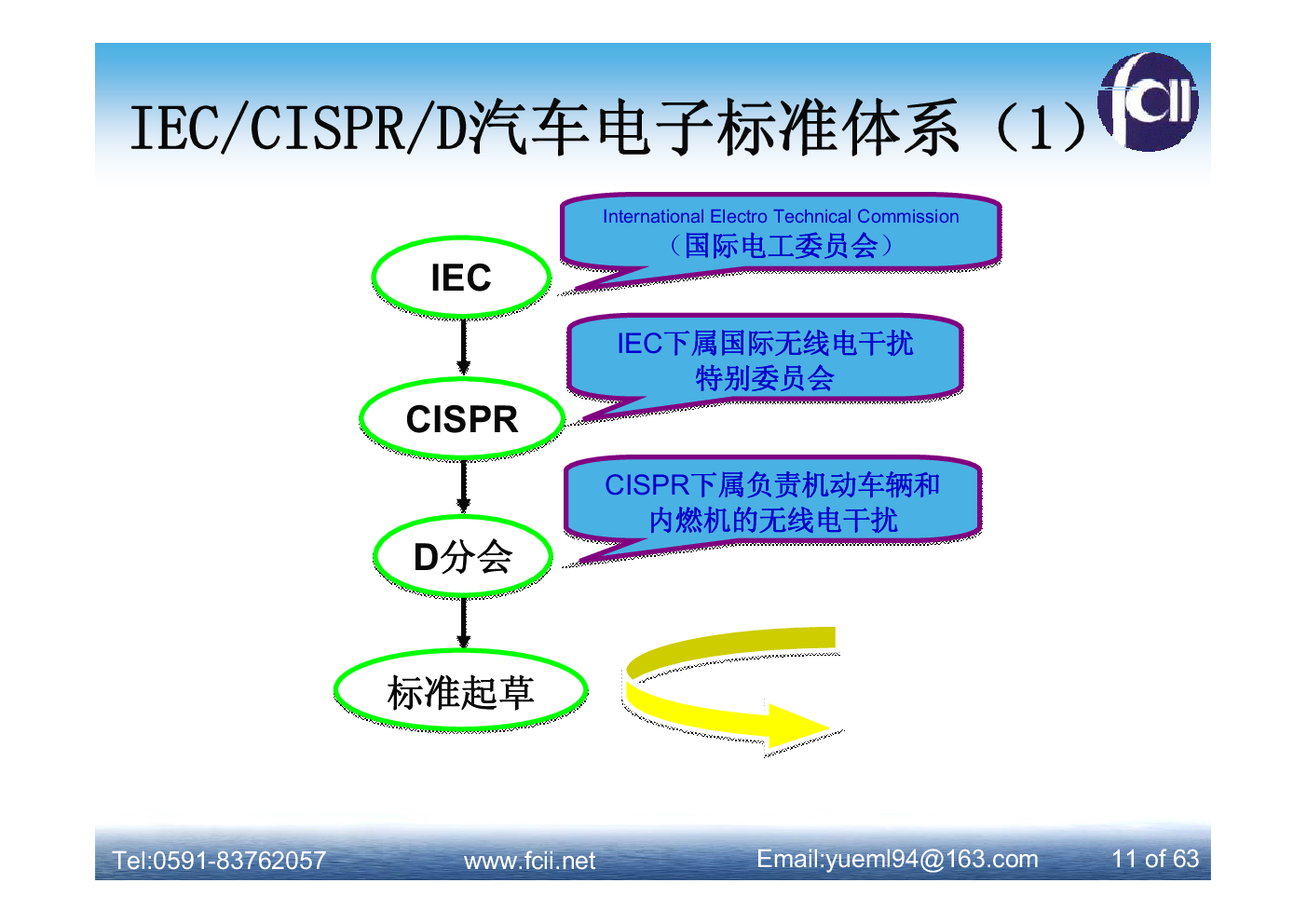 IEC/CISPR/D汽车电子标准体系（1）

fcii

IEC

International Electro Technical Commission
（国际电工委员会）

CISPR

IEC下属国际无线电干扰特别委员会

D分会

CISPR下属负责机动车辆和内燃机的无线电干扰

标准起草

Tel:0591-83762057 www.fcii.net Email:yueml94@163.com 11 of 63